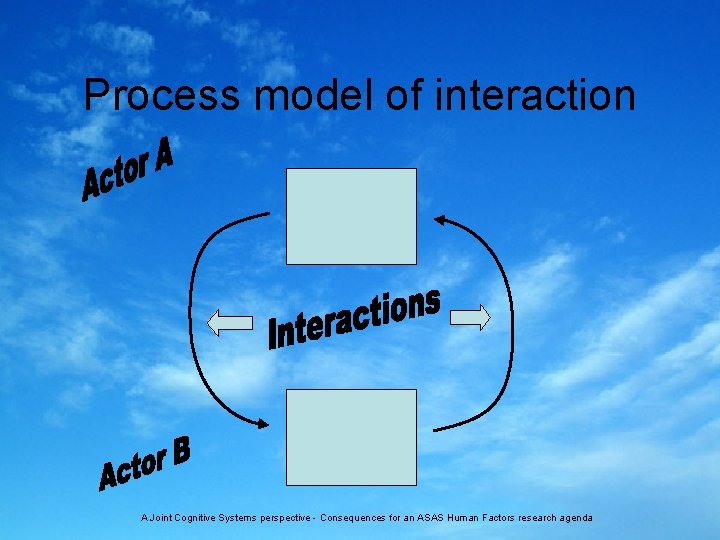 Process model of interaction

Actor A

Interactions

Actor B

A Joint Cognitive Systems perspective - Consequences for an ASAS Human Factors research agenda